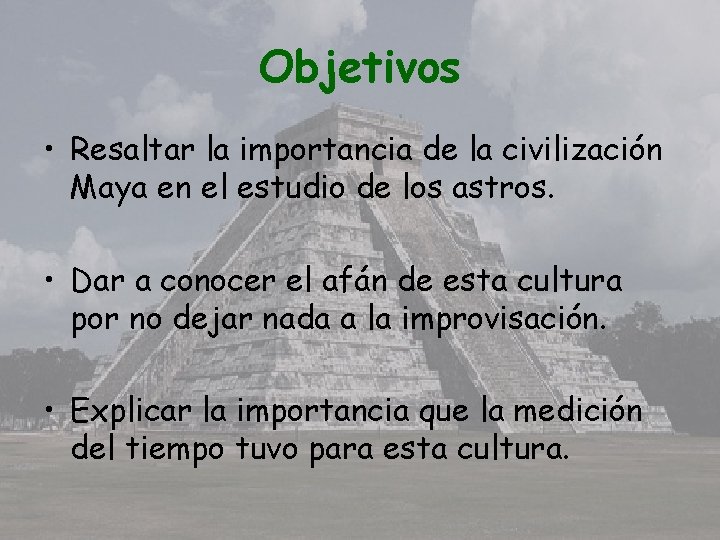 Objetivos

• Resaltar la importancia de la civilización Maya en el estudio de los astros.

• Dar a conocer el afán de esta cultura por no dejar nada a la improvisación.

• Explicar la importancia que la medición del tiempo tuvo para esta cultura.